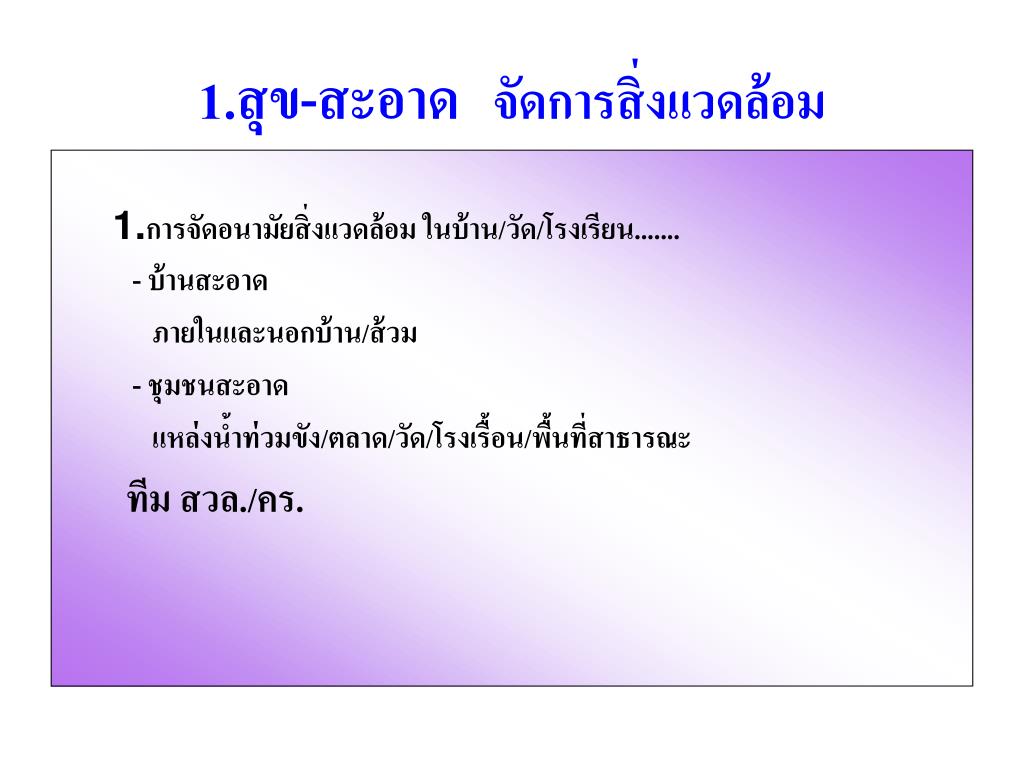 1.สุข-สะอาด จัดการสิ่งแวดล้อม

1.การจัดอนามัยสิ่งแวดล้อม ในบ้าน/วัด/โรงเรียน.......

- บ้านสะอาด

ภายในและนอกบ้าน/ส้วม

- ชุมชนสะอาด

แหล่งน้ำท่วมขัง/ตลาด/วัด/โรงเรือน/พื้นที่สาธารณะ

ทีม สวล./คร.